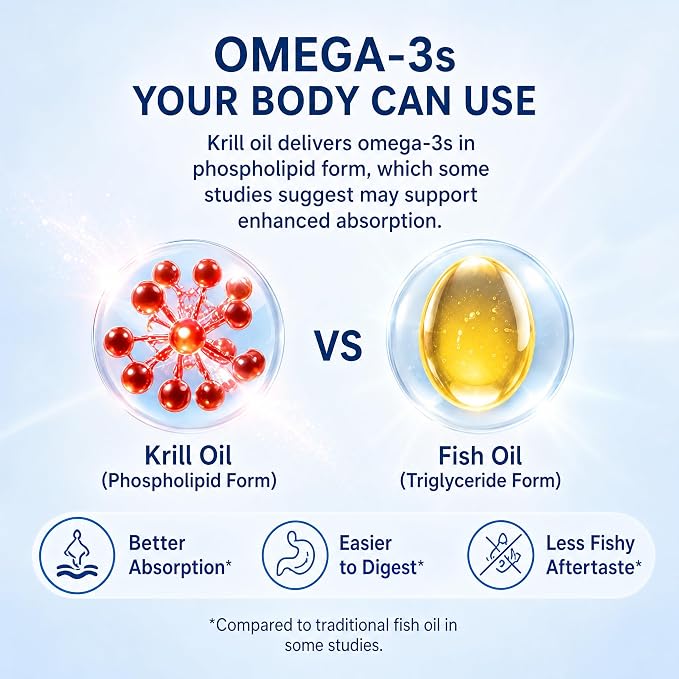 OMEGA-3s
YOUR BODY CAN USE

Krill oil delivers omega-3s in phospholipid form, which some studies suggest may support enhanced absorption.

Krill Oil
(Phospholipid Form)

VS

Fish Oil
(Triglyceride Form)

Better Absorption*

Easier to Digest*

Less Fishy Aftertaste*

*Compared to traditional fish oil in some studies.